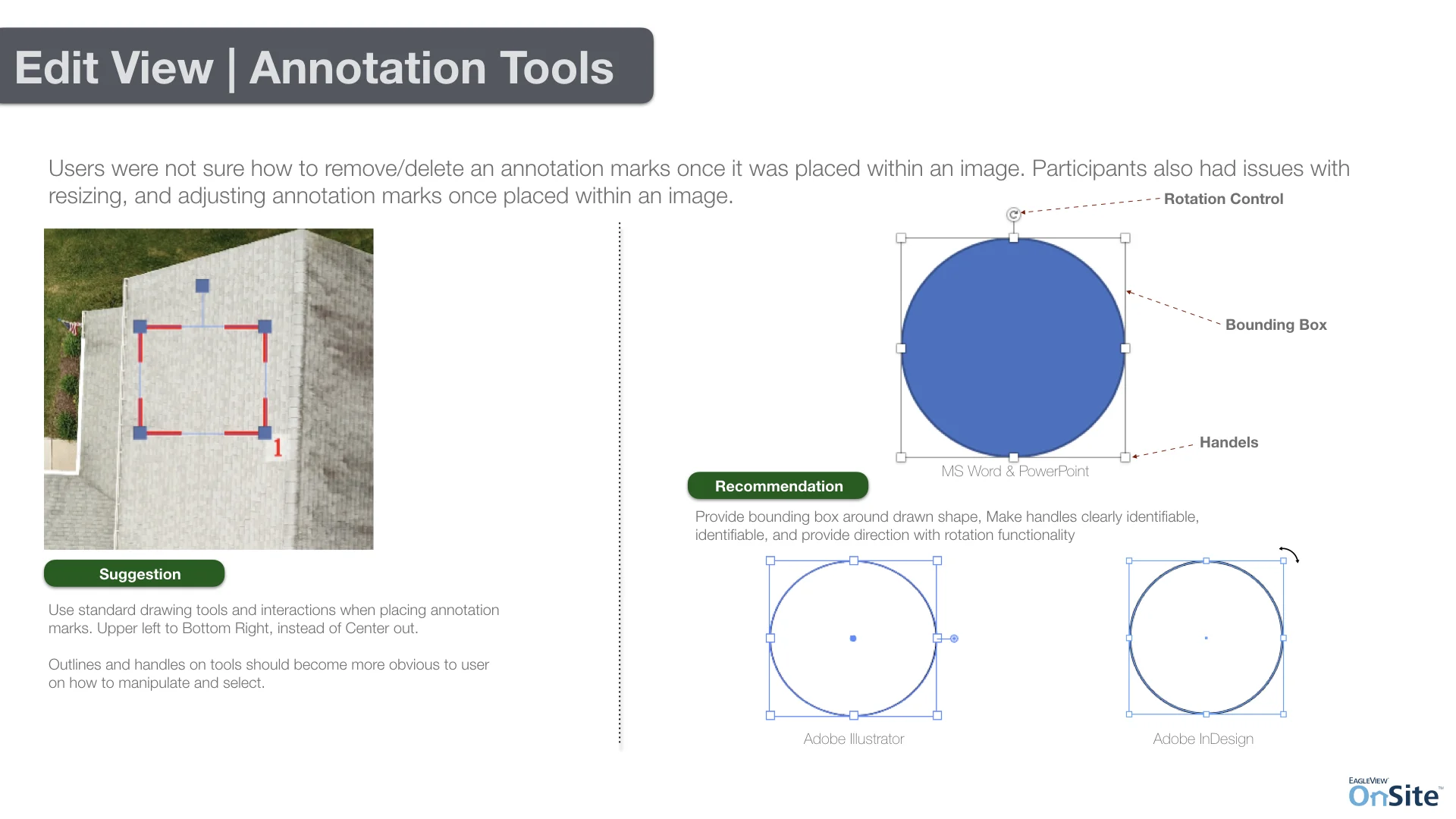 Edit View | Annotation Tools

Users were not sure how to remove/delete an annotation marks once it was placed within an image. Participants also had issues with resizing, and adjusting annotation marks once placed within an image.

1

Suggestion

Use standard drawing tools and interactions when placing annotation marks. Upper left to Bottom Right, instead of Center out.

Outlines and handles on tools should become more obvious to user on how to manipulate and select.

Rotation Control

Bounding Box

Handels

MS Word & PowerPoint

Recommendation

Provide bounding box around drawn shape, Make handles clearly identifiable, identifiable, and provide direction with rotation functionality

Adobe Illustrator

Adobe InDesign

EAGLEVIEW OnSite